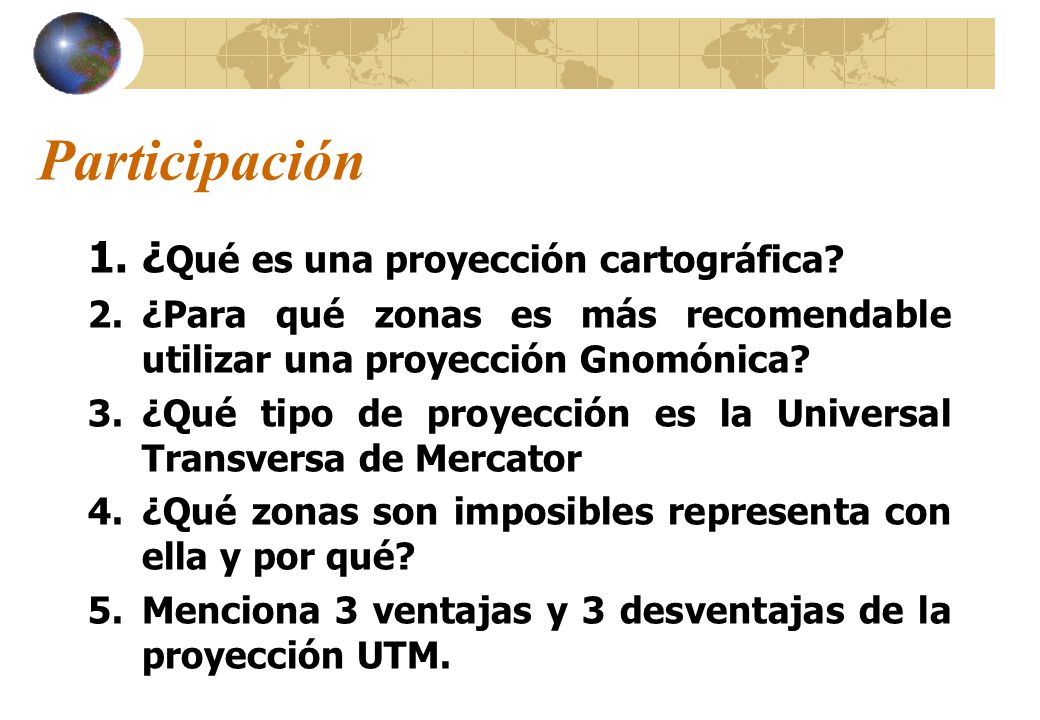 Participación

1. ¿Qué es una proyección cartográfica?
2. ¿Para qué zonas es más recomendable utilizar una proyección Gnomónica?
3. ¿Qué tipo de proyección es la Universal Transversa de Mercator
4. ¿Qué zonas son imposibles representa con ella y por qué?
5. Menciona 3 ventajas y 3 desventajas de la proyección UTM.